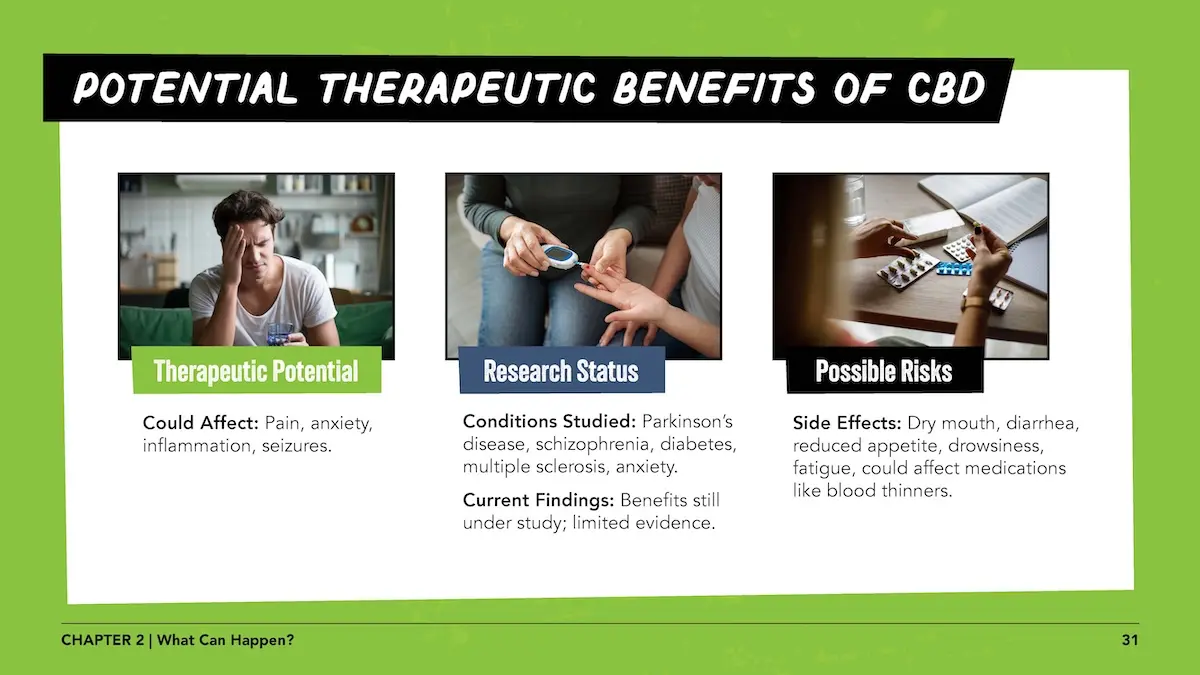 POTENTIAL THERAPEUTIC BENEFITS OF CBD

Therapeutic Potential

Could Affect: Pain, anxiety, inflammation, seizures.

Research Status

Conditions Studied: Parkinson's disease, schizophrenia, diabetes, multiple sclerosis, anxiety.

Current Findings: Benefits still under study; limited evidence.

Possible Risks

Side Effects: Dry mouth, diarrhea, reduced appetite, drowsiness, fatigue, could affect medications like blood thinners.

CHAPTER 2 | What Can Happen?

31